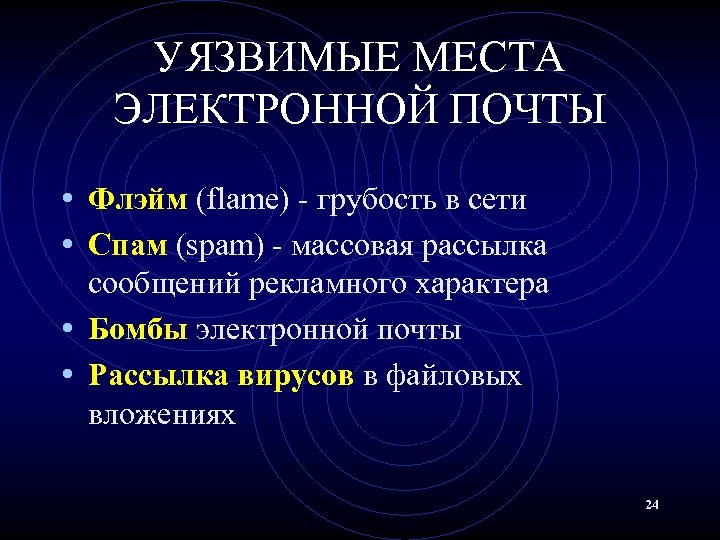 УЯЗВИМЫЕ МЕСТА ЭЛЕКТРОННОЙ ПОЧТЫ

• Флэйм (flame) - грубость в сети
• Спам (spam) - массовая рассылка сообщений рекламного характера
• Бомбы электронной почты
• Рассылка вирусов в файловых вложениях

24